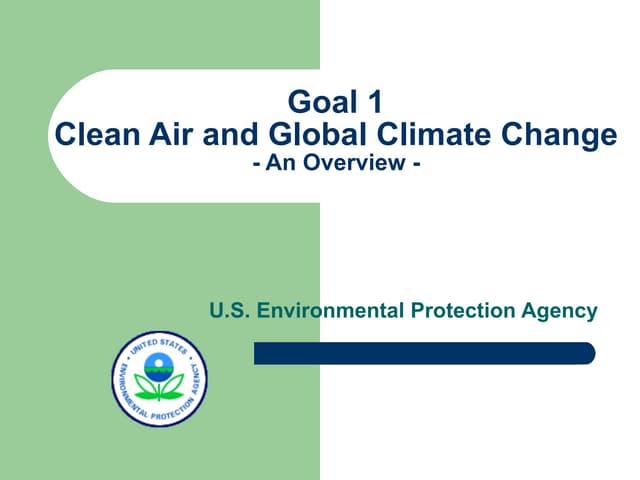 Goal 1
Clean Air and Global Climate Change
- An Overview -

U.S. Environmental Protection Agency

UNITED STATES ENVIRONMENTAL PROTECTION AGENCY